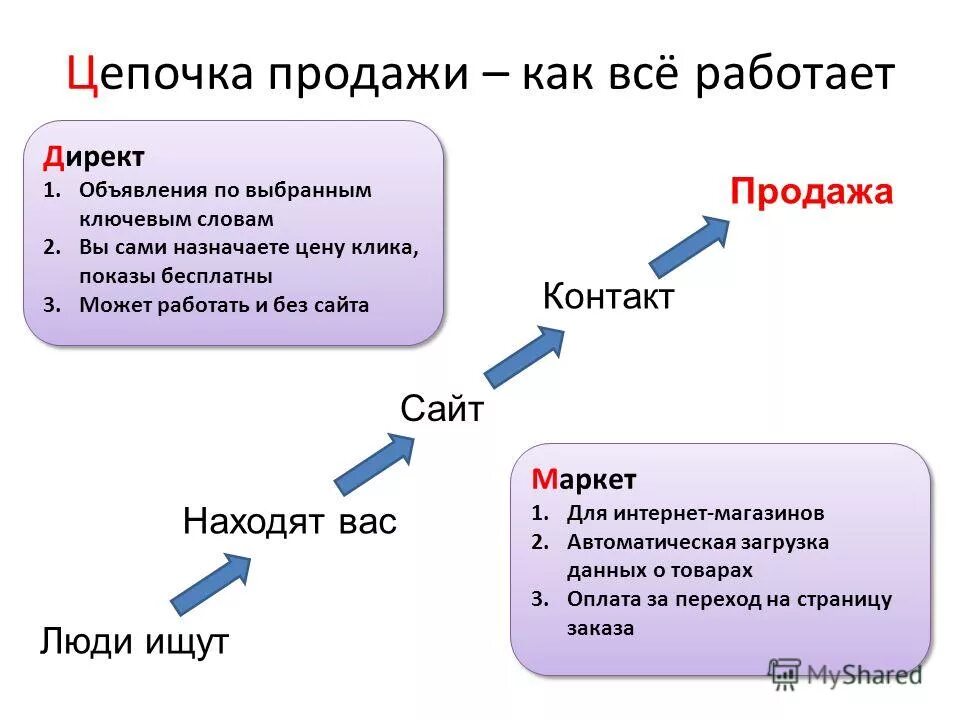 Цепочка продажи – как всё работает

Директ
1. Объявления по выбранным ключевым словам
2. Вы сами назначаете цену клика, показы бесплатны
3. Может работать и без сайта

Продажа

Контакт

Сайт

Находят вас

Люди ищут

Маркет
1. Для интернет-магазинов
2. Автоматическая загрузка данных о товарах
3. Оплата за переход на страницу заказа

MyShared